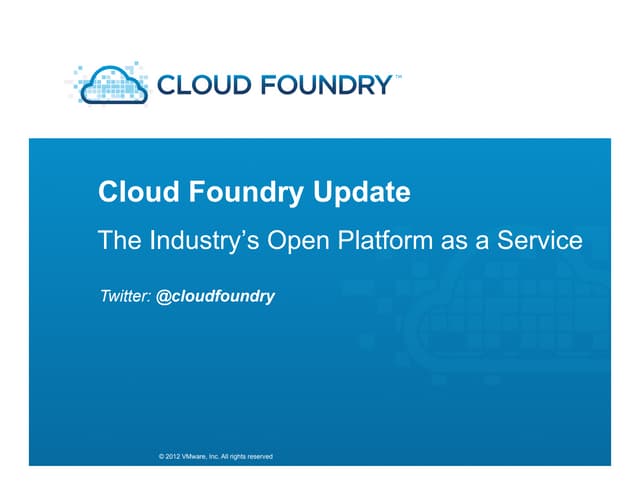 CLOUD FOUNDRY™

Cloud Foundry Update

The Industry's Open Platform as a Service

Twitter: @cloudfoundry

© 2012 VMware, Inc. All rights reserved